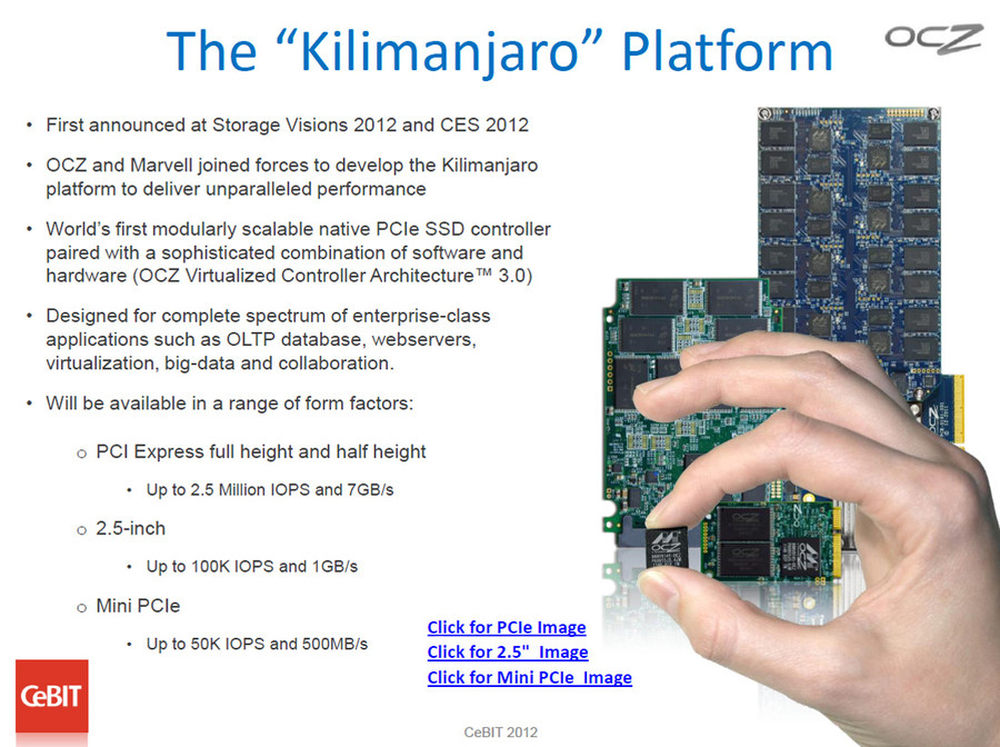 The “Kilimanjaro” Platform

OCZ

• First announced at Storage Visions 2012 and CES 2012

• OCZ and Marvell joined forces to develop the Kilimanjaro platform to deliver unparalleled performance

• World’s first modularly scalable native PCIe SSD controller paired with a sophisticated combination of software and hardware (OCZ Virtualized Controller Architecture™ 3.0)

• Designed for complete spectrum of enterprise-class applications such as OLTP database, webservers, virtualization, big-data and collaboration.

• Will be available in a range of form factors:

o PCI Express full height and half height

• Up to 2.5 Million IOPS and 7GB/s

o 2.5-inch

• Up to 100K IOPS and 1GB/s

o Mini PCIe

• Up to 50K IOPS and 500MB/s

Click for PCIe Image
Click for 2.5" Image
Click for Mini PCIe Image

CeBIT

CeBIT 2012